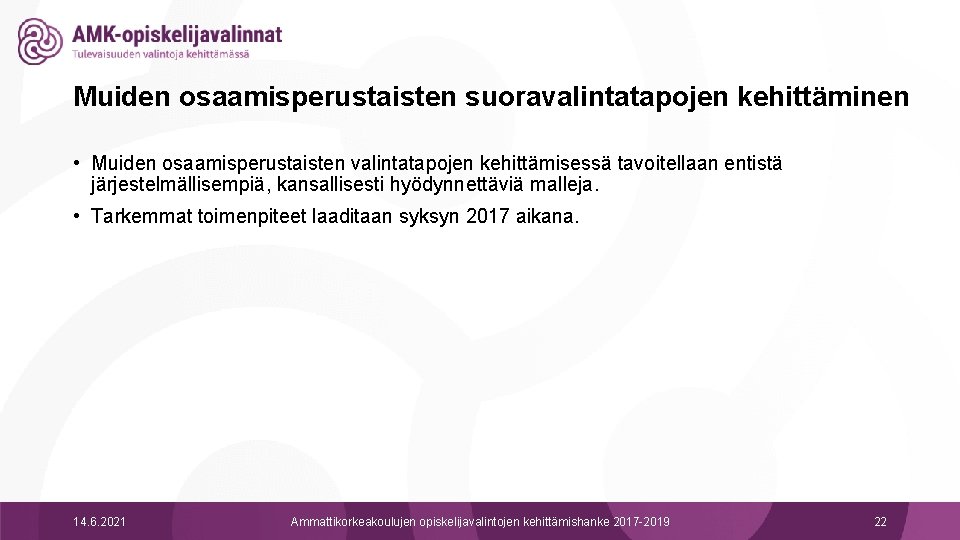 AMK-opiskelijavalinnat
Tulevaisuuden valintoja kehittämässä

Muiden osaamisperustaisten suoravalintatapojen kehittäminen

• Muiden osaamisperustaisten valintatapojen kehittämisessä tavoitellaan entistä järjestelmällisempiä, kansallisesti hyödynnettäviä malleja.

• Tarkemmat toimenpiteet laaditaan syksyn 2017 aikana.

14.6.2021

Ammattikorkeakoulujen opiskelijavalintojen kehittämishanke 2017-2019

22